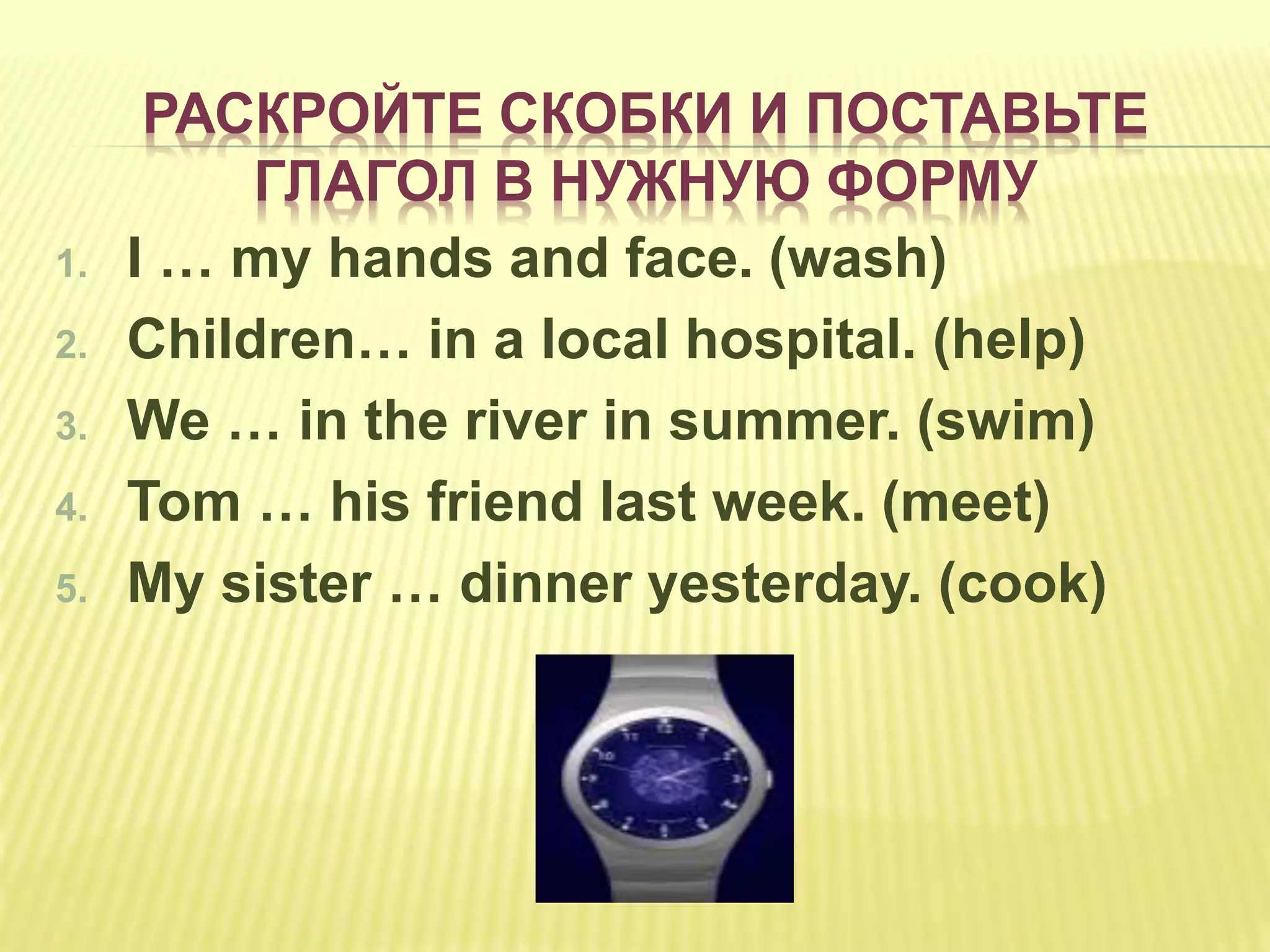 РАСКРОЙТЕ СКОБКИ И ПОСТАВЬТЕ ГЛАГОЛ В НУЖНУЮ ФОРМУ

1. I … my hands and face. (wash)
2. Children… in a local hospital. (help)
3. We … in the river in summer. (swim)
4. Tom … his friend last week. (meet)
5. My sister … dinner yesterday. (cook)